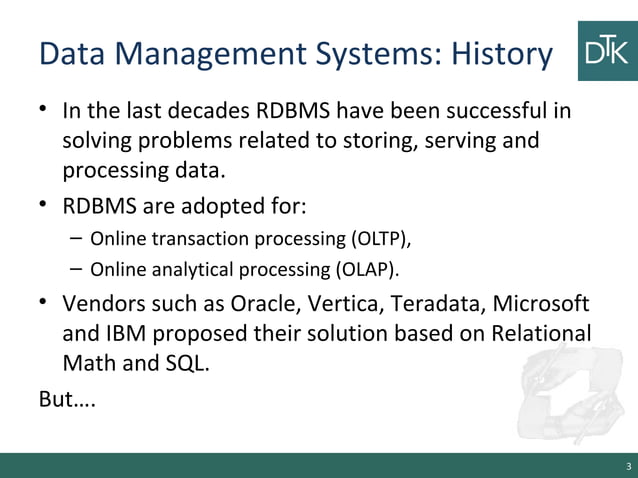 Data Management Systems: History

DTK

• In the last decades RDBMS have been successful in solving problems related to storing, serving and processing data.

• RDBMS are adopted for:
– Online transaction processing (OLTP),
– Online analytical processing (OLAP).

• Vendors such as Oracle, Vertica, Teradata, Microsoft and IBM proposed their solution based on Relational Math and SQL.

But….

3